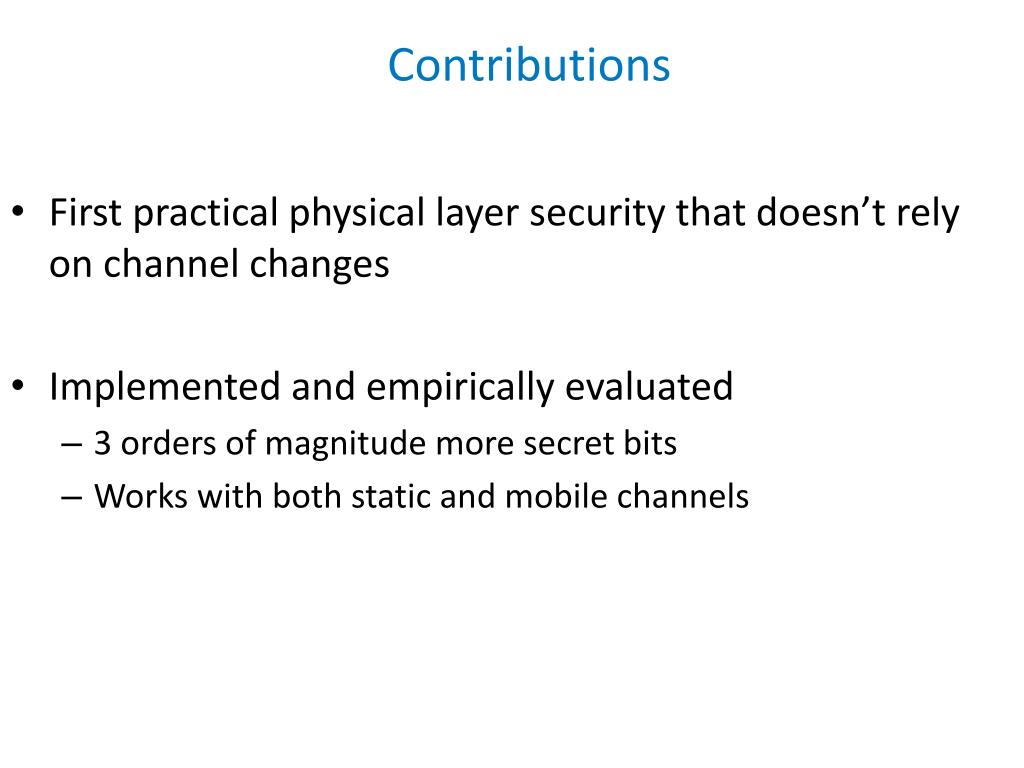 Contributions

• First practical physical layer security that doesn’t rely on channel changes

• Implemented and empirically evaluated
– 3 orders of magnitude more secret bits
– Works with both static and mobile channels